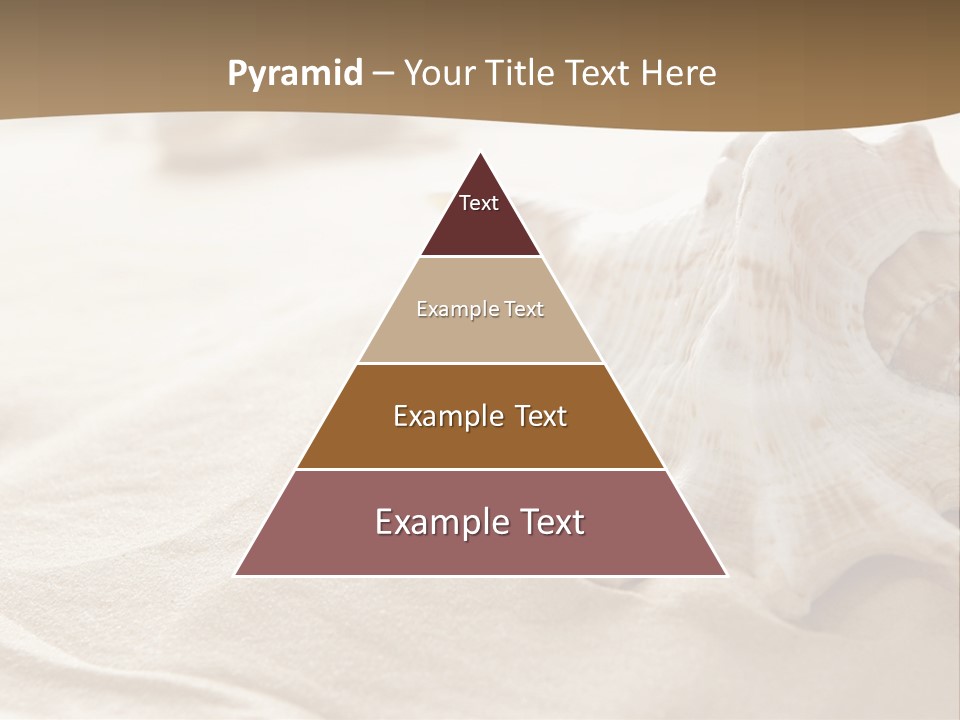 Pyramid – Your Title Text Here

Text

Example Text

Example Text

Example Text